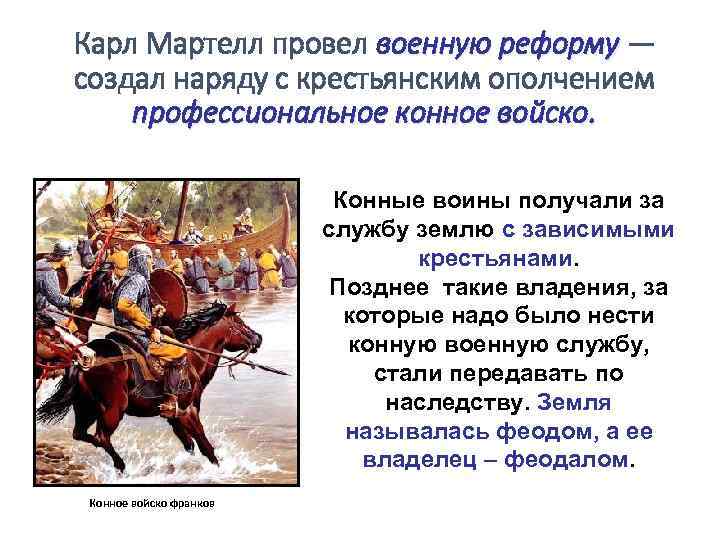 Карл Мартелл провел военную реформу — создал наряду с крестьянским ополчением профессиональное конное войско.

Конные воины получали за службу землю с зависимыми крестьянами. Позднее такие владения, за которые надо было нести конную военную службу, стали передавать по наследству. Земля называлась феодом, а ее владелец – феодалом.

Конное войско франков